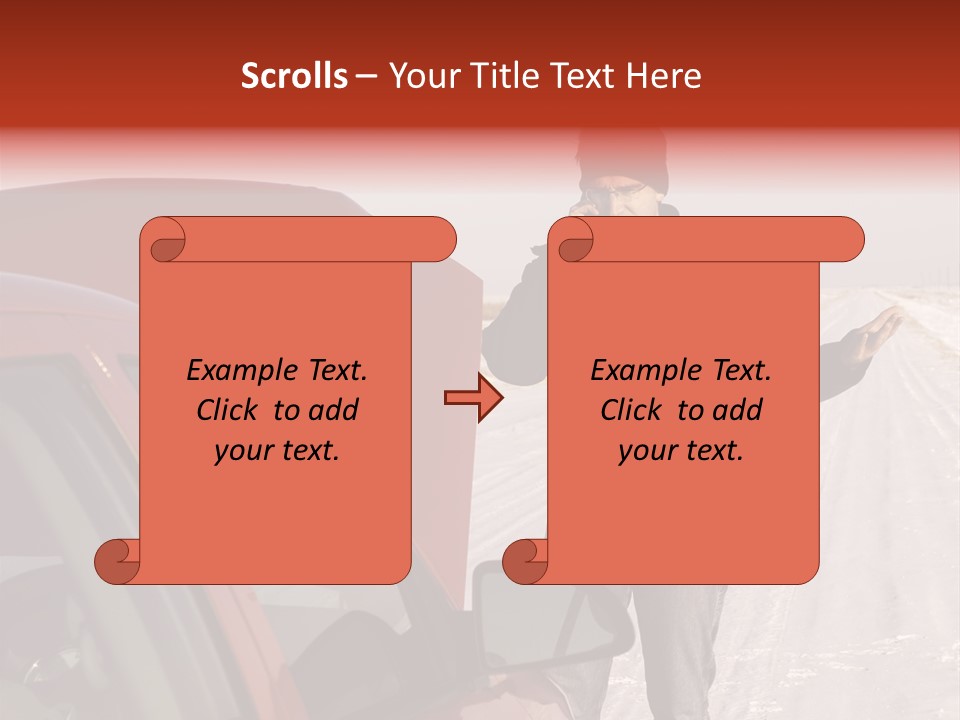 Scrolls – Your Title Text Here

Example Text. Click to add your text.

Example Text. Click to add your text.